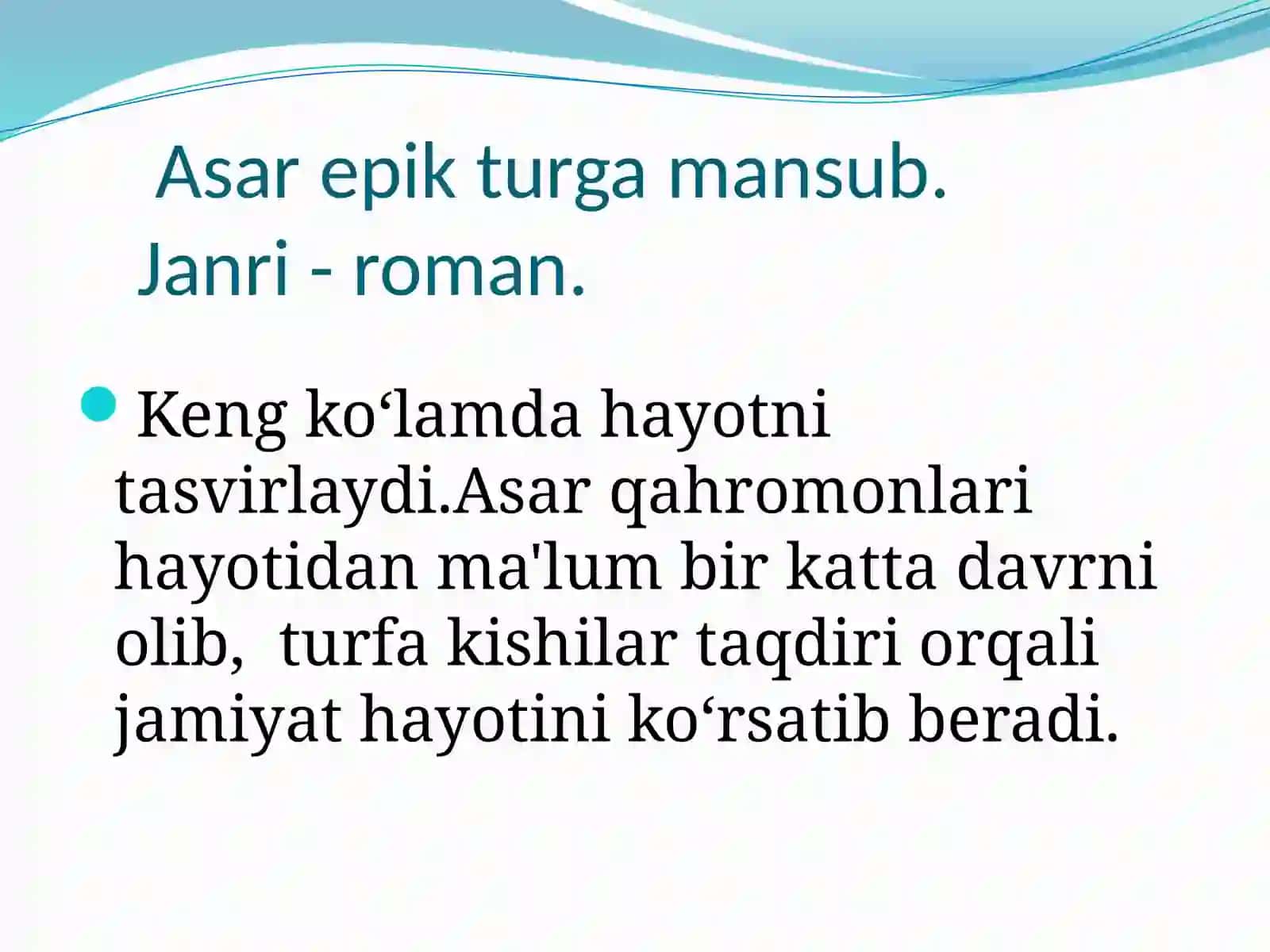 Asar epik turga mansub.
Janri - roman.

Keng ko‘lamda hayotni tasvirlaydi.Asar qahromonlari hayotidan ma'lum bir katta davrni olib,  turfa kishilar taqdiri orqali jamiyat hayotini ko‘rsatib beradi.